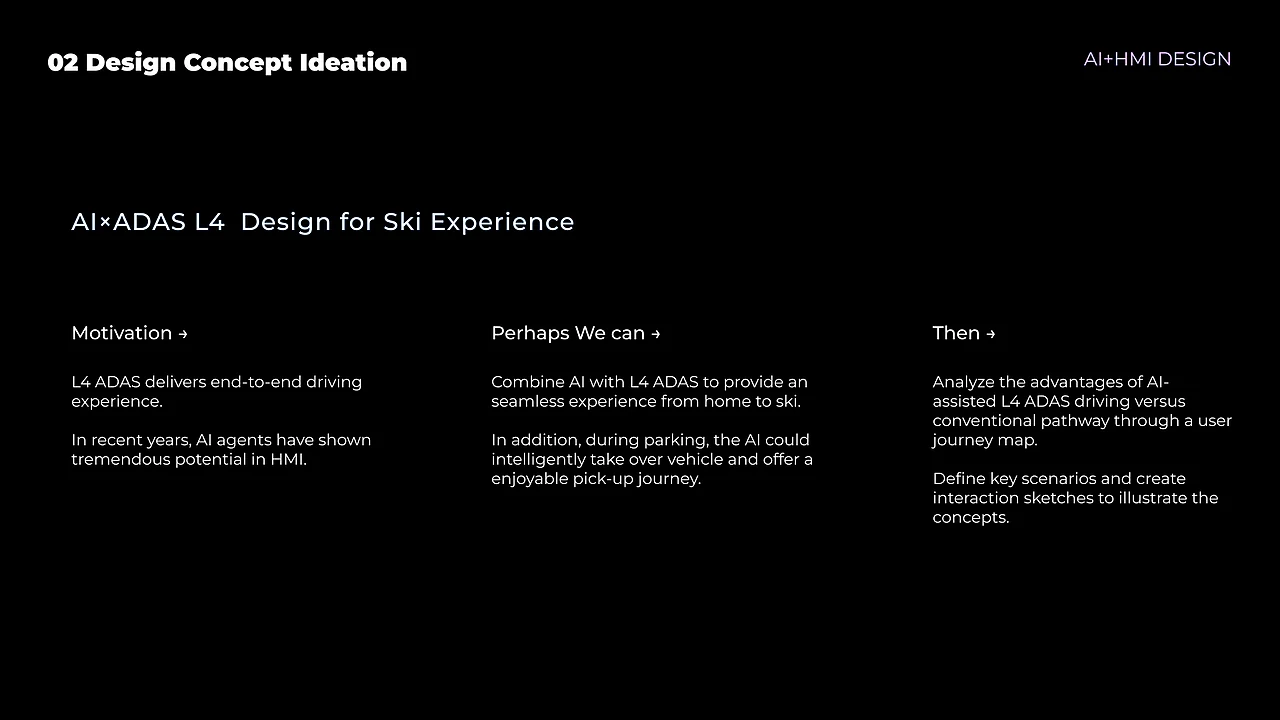 02 Design Concept Ideation

AI+HMI DESIGN

AI×ADAS L4 Design for Ski Experience

Motivation →

L4 ADAS delivers end-to-end driving experience.

In recent years, AI agents have shown tremendous potential in HMI.

Perhaps We can →

Combine AI with L4 ADAS to provide an seamless experience from home to ski.

In addition, during parking, the AI could intelligently take over vehicle and offer a enjoyable pick-up journey.

Then →

Analyze the advantages of AI-assisted L4 ADAS driving versus conventional pathway through a user journey map.

Define key scenarios and create interaction sketches to illustrate the concepts.